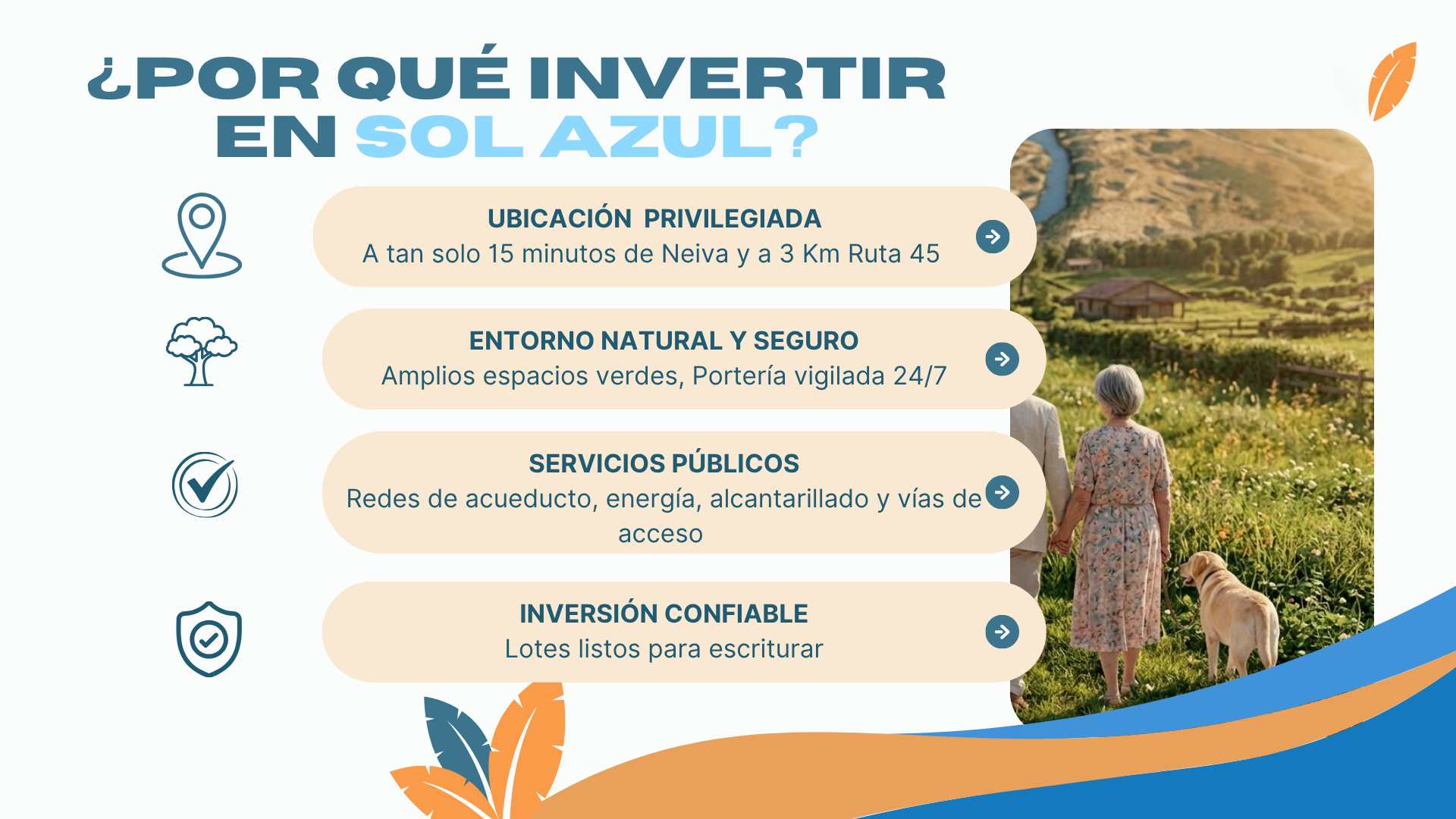 ¿POR QUÉ INVERTIR EN SOL AZUL?

UBICACIÓN PRIVILEGIADA
A tan solo 15 minutos de Neiva y a 3 Km Ruta 45

ENTORNO NATURAL Y SEGURO
Amplios espacios verdes, Portería vigilada 24/7

SERVICIOS PÚBLICOS
Redes de acueducto, energía, alcantarillado y vías de acceso

INVERSIÓN CONFIABLE
Lotes listos para escriturar